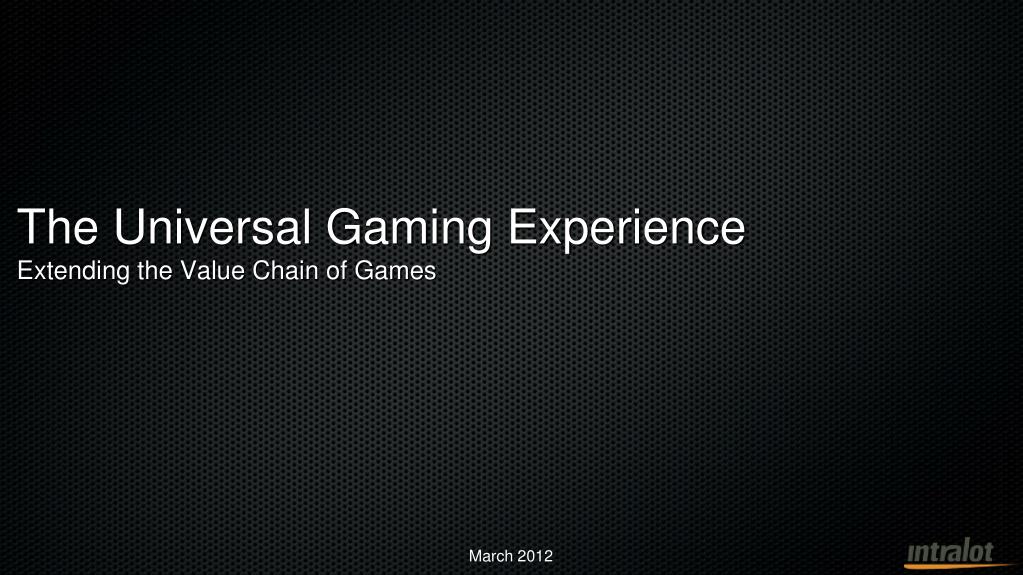 The Universal Gaming Experience
Extending the Value Chain of Games

March 2012

intralot